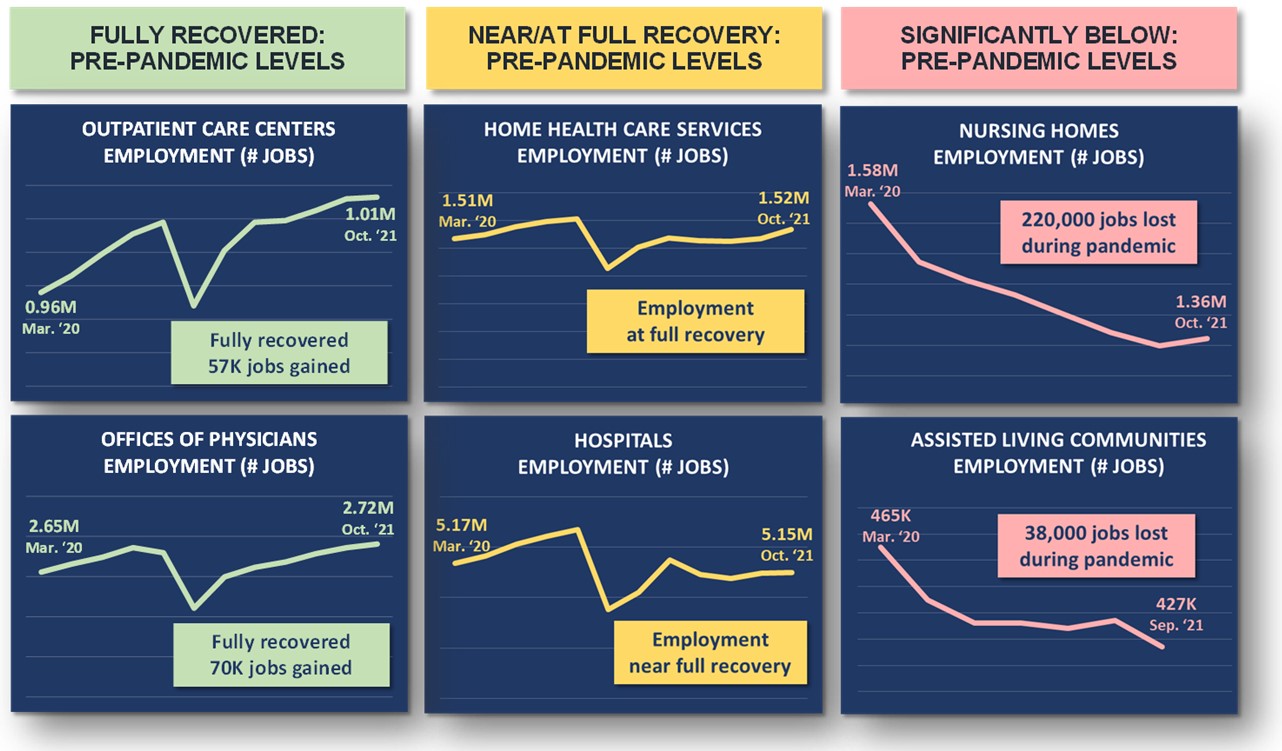 FULLY RECOVERED: PRE-PANDEMIC LEVELS

OUTPATIENT CARE CENTERS EMPLOYMENT (# JOBS)

0.96M
Mar. '20

1.01M
Oct. '21

Fully recovered
57K jobs gained

OFFICES OF PHYSICIANS EMPLOYMENT (# JOBS)

2.65M
Mar. '20

2.72M
Oct. '21

Fully recovered
70K jobs gained

NEAR/AT FULL RECOVERY: PRE-PANDEMIC LEVELS

HOME HEALTH CARE SERVICES EMPLOYMENT (# JOBS)

1.51M
Mar. '20

1.52M
Oct. '21

Employment
at full recovery

HOSPITALS EMPLOYMENT (# JOBS)

5.17M
Mar. '20

5.15M
Oct. '21

Employment
near full recovery

SIGNIFICANTLY BELOW: PRE-PANDEMIC LEVELS

NURSING HOMES EMPLOYMENT (# JOBS)

1.58M
Mar. '20

220,000 jobs lost
during pandemic

1.36M
Oct. '21

ASSISTED LIVING COMMUNITIES EMPLOYMENT (# JOBS)

465K
Mar. '20

38,000 jobs lost
during pandemic

427K
Sep. '21